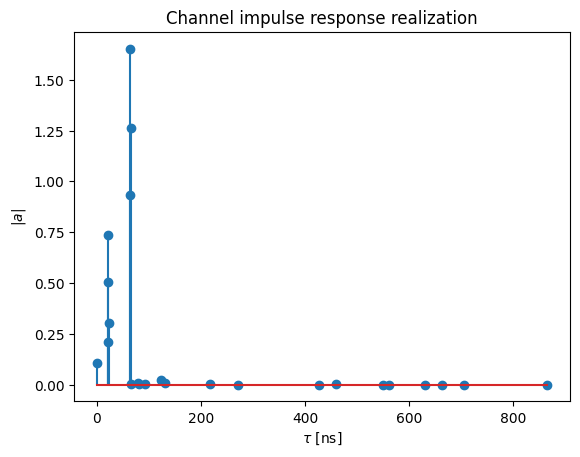 Channel impulse response realization

$|a|$

1.50
1.25
1.00
0.75
0.50
0.25
0.00

0
200
400
600
800

$\tau$ [ns]